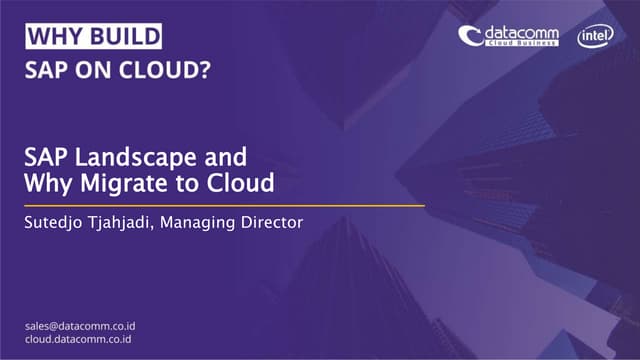 WHY BUILD
SAP ON CLOUD?

datacomm
Cloud Business

intel

SAP Landscape and Why Migrate to Cloud

Sutedjo Tjahjadi, Managing Director

sales@datacomm.co.id
cloud.datacomm.co.id